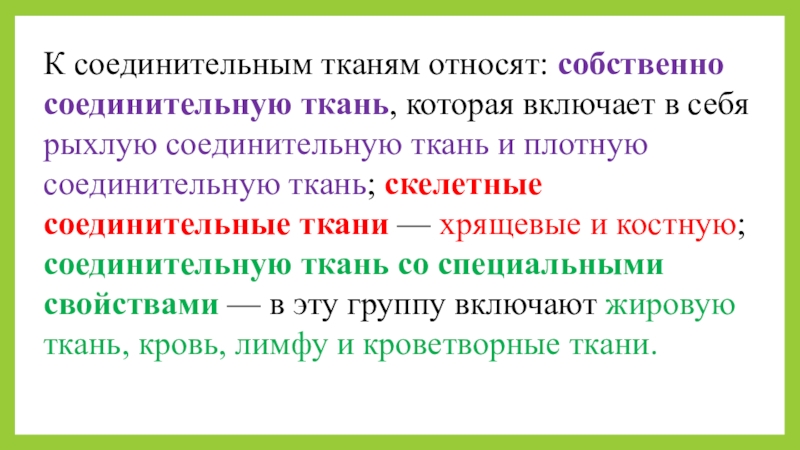 К соединительным тканям относят: собственно соединительную ткань, которая включает в себя рыхлую соединительную ткань и плотную соединительную ткань; скелетные соединительные ткани — хрящевые и костную; соединительную ткань со специальными свойствами — в эту группу включают жировую ткань, кровь, лимфу и кроветворные ткани.